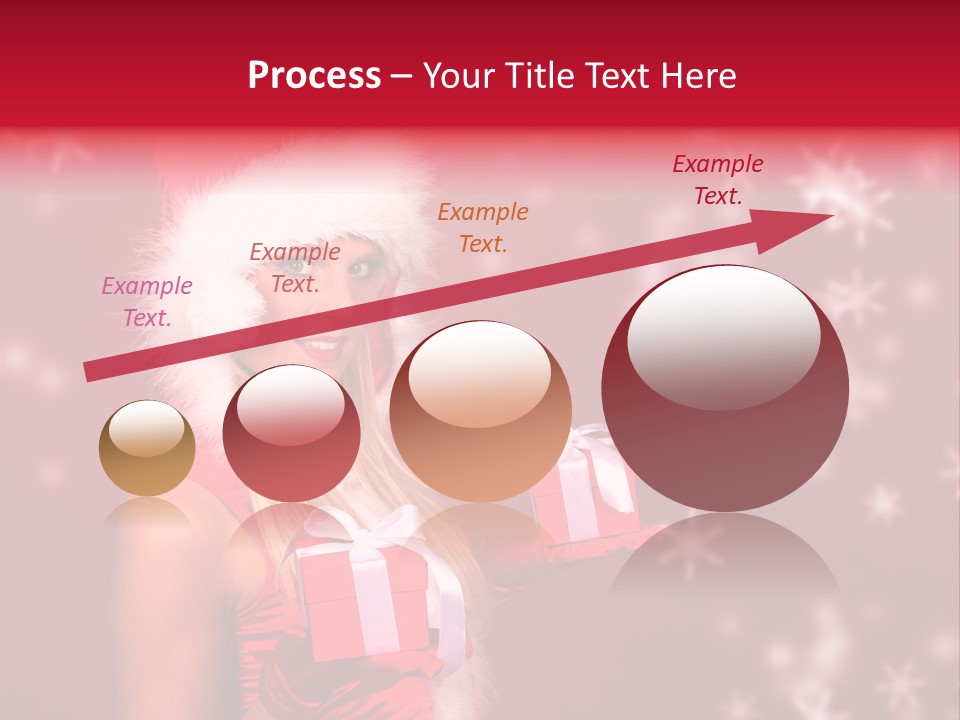 Process – Your Title Text Here

Example Text.

Example Text.

Example Text.

Example Text.